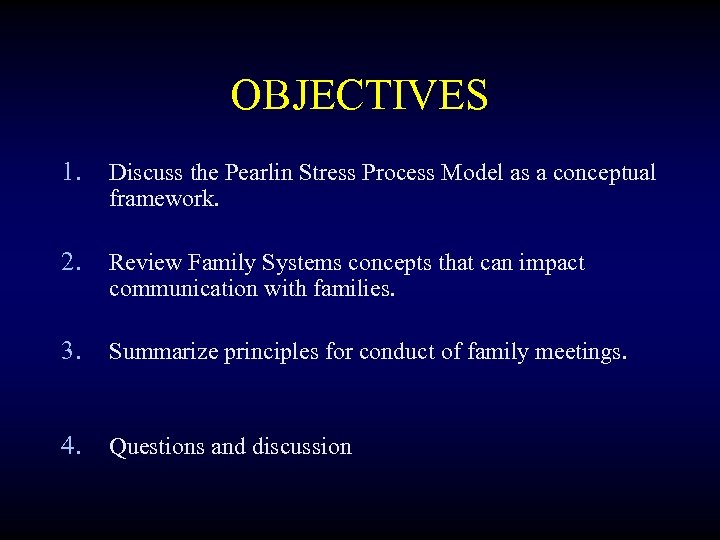 OBJECTIVES

1. Discuss the Pearlin Stress Process Model as a conceptual framework.

2. Review Family Systems concepts that can impact communication with families.

3. Summarize principles for conduct of family meetings.

4. Questions and discussion